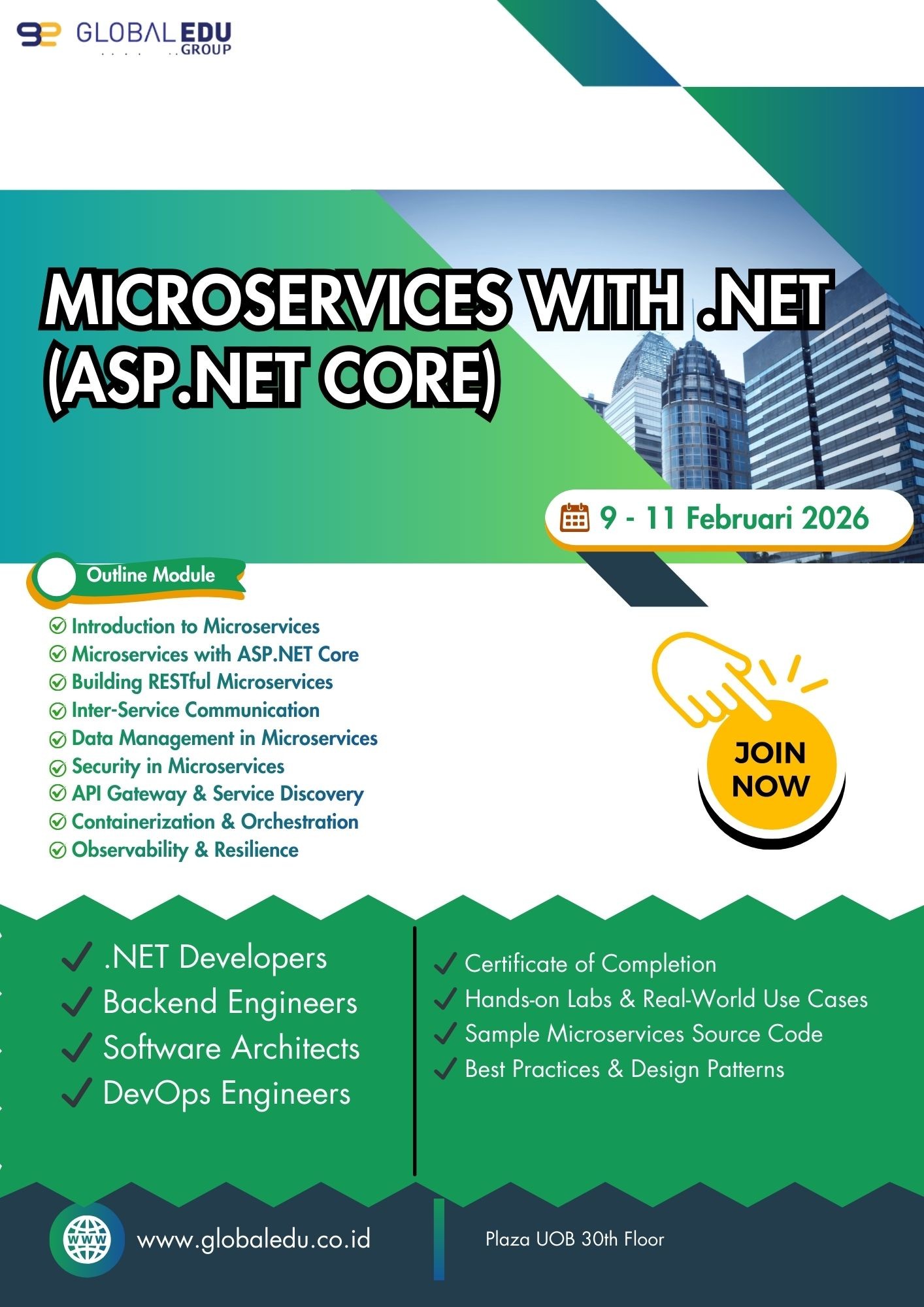 GLOBAL EDU GROUP

MICROSERVICES WITH .NET (ASP.NET CORE)

9 - 11 Februari 2026

Outline Module

Introduction to Microservices
Microservices with ASP.NET Core
Building RESTful Microservices
Inter-Service Communication
Data Management in Microservices
Security in Microservices
API Gateway & Service Discovery
Containerization & Orchestration
Observability & Resilience

JOIN NOW

.NET Developers
Backend Engineers
Software Architects
DevOps Engineers

Certificate of Completion
Hands-on Labs & Real-World Use Cases
Sample Microservices Source Code
Best Practices & Design Patterns

WWW

www.globaledu.co.id

Plaza UOB 30th Floor